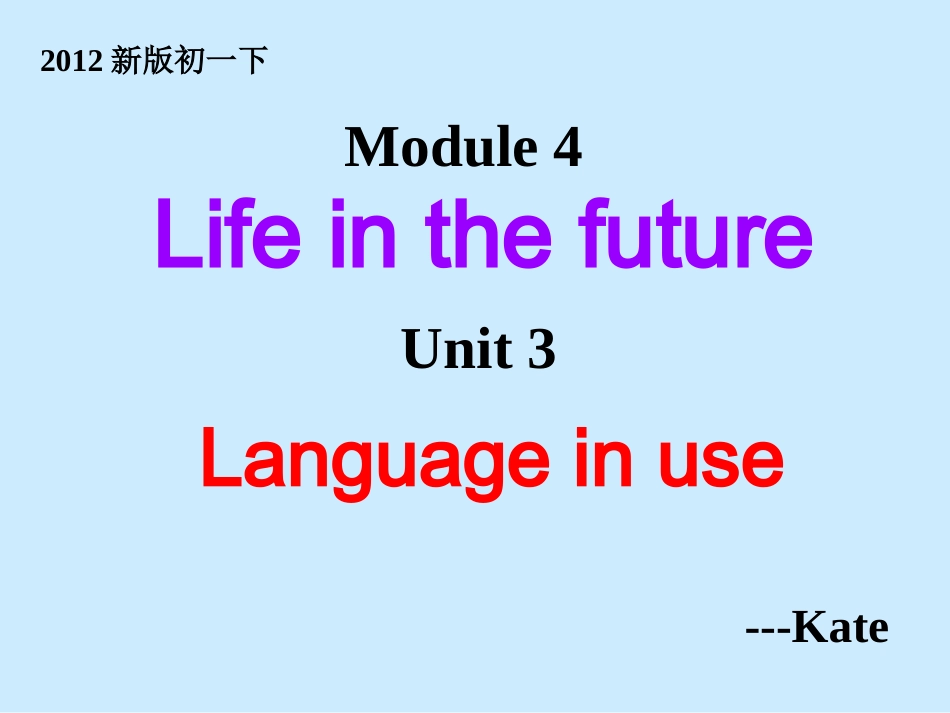 2012 新版初一下

Module 4

Life in the future

Unit 3

Language in use

---Kate